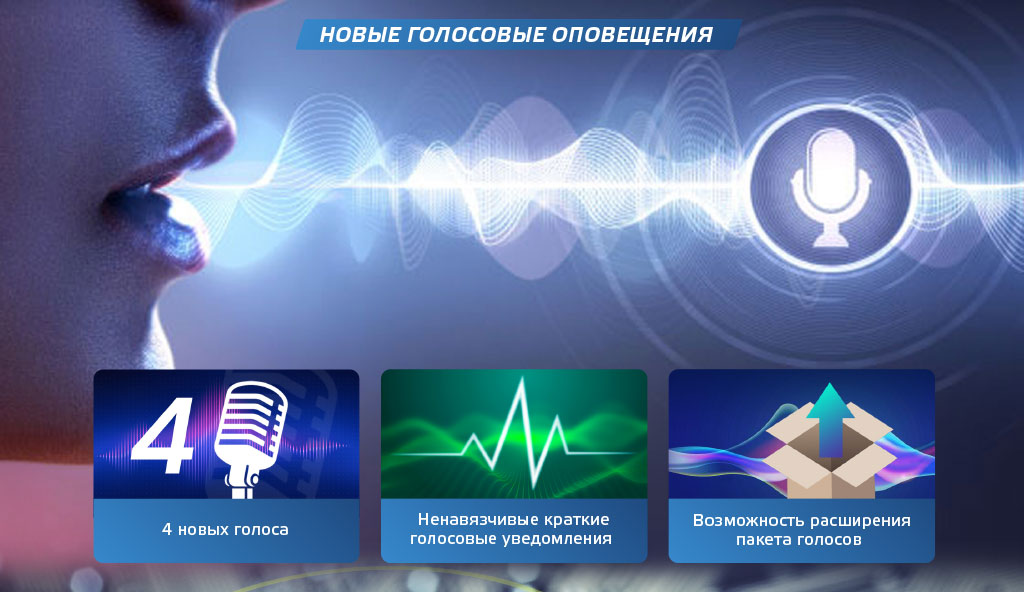 НОВЫЕ ГОЛОСОВЫЕ ОПОВЕЩЕНИЯ

4

4 новых голоса

Ненавязчивые краткие голосовые уведомления

Возможность расширения пакета голосов